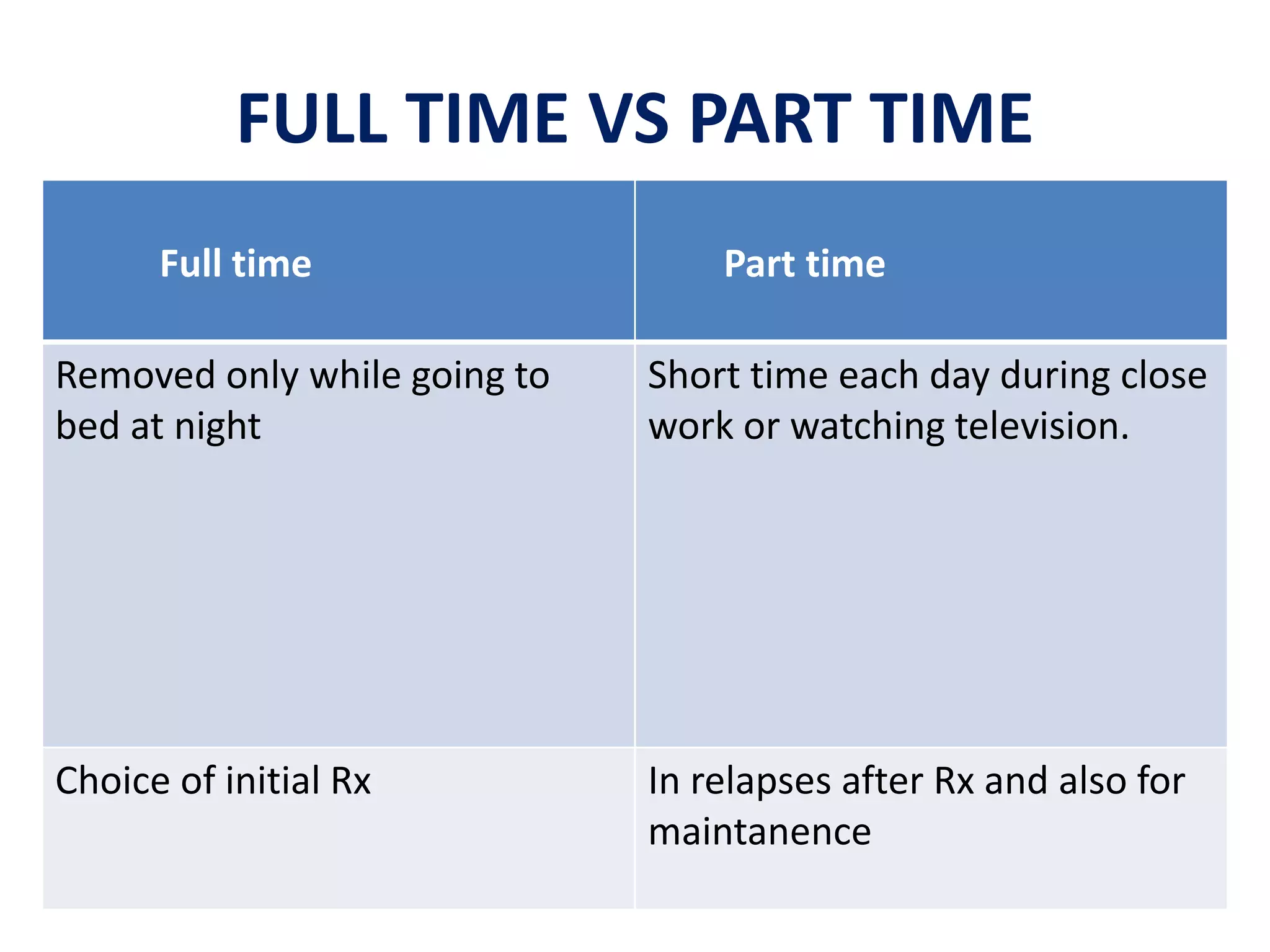 FULL TIME VS PART TIME

| Full time | Part time |
|---|---|
| Removed only while going to bed at night | Short time each day during close work or watching television. |
| Choice of initial Rx | In relapses after Rx and also for maintanence |